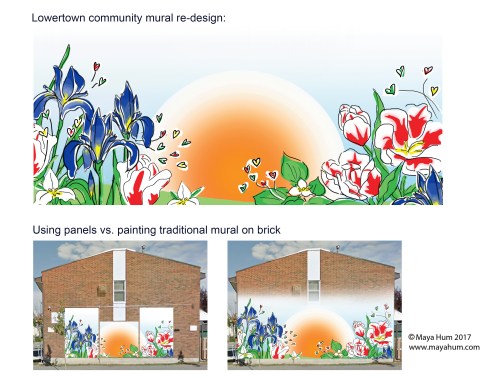 Lowertown community mural re-design:

Using panels vs. painting traditional mural on brick

©Maya Hum 2017
www.mayahum.com